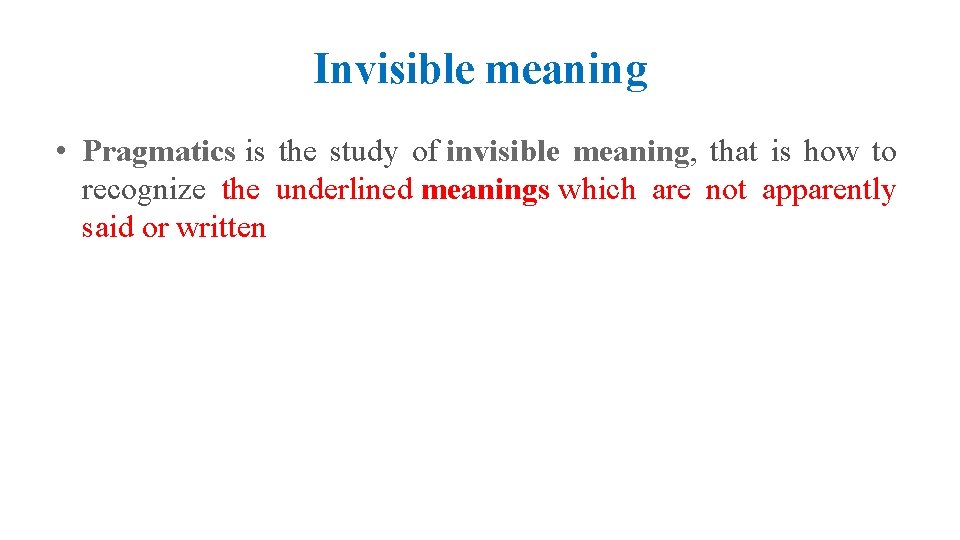 Invisible meaning

• Pragmatics is the study of invisible meaning, that is how to recognize the underlined meanings which are not apparently said or written